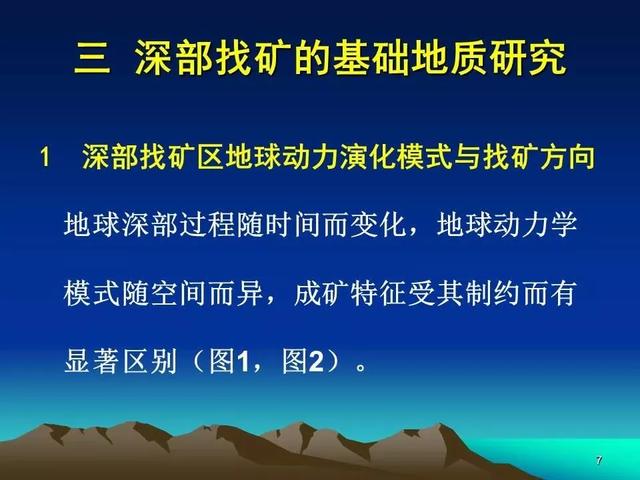 三 深部找矿的基础地质研究

1 深部找矿区地球动力演化模式与找矿方向

地球深部过程随时间而变化，地球动力学模式随空间而异，成矿特征受其制约而有显著区别（图1，图2）。

7